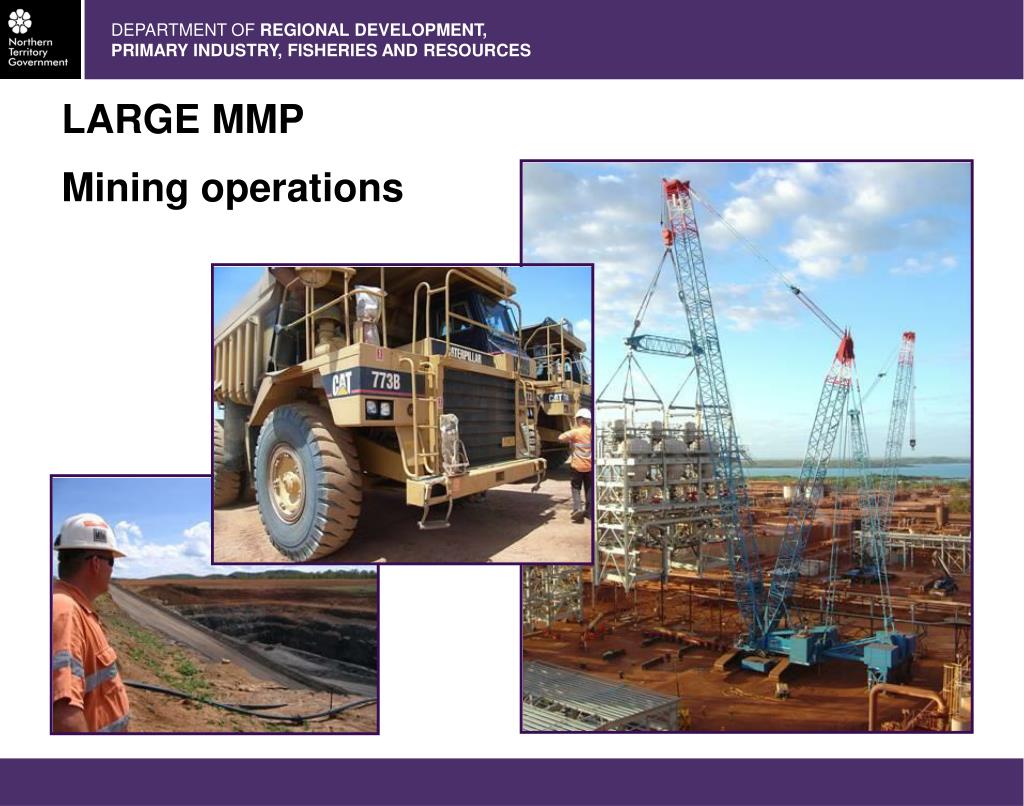 Northern Territory Government

DEPARTMENT OF REGIONAL DEVELOPMENT, PRIMARY INDUSTRY, FISHERIES AND RESOURCES

LARGE MMP

Mining operations

CATERPILLAR

CAT 773B

CAT